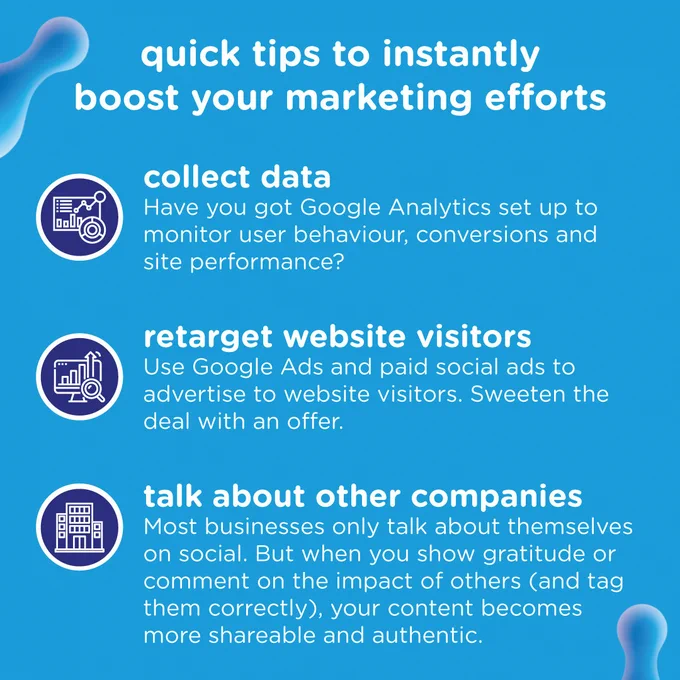 quick tips to instantly boost your marketing efforts

collect data
Have you got Google Analytics set up to monitor user behaviour, conversions and site performance?

retarget website visitors
Use Google Ads and paid social ads to advertise to website visitors. Sweeten the deal with an offer.

talk about other companies
Most businesses only talk about themselves on social. But when you show gratitude or comment on the impact of others (and tag them correctly), your content becomes more shareable and authentic.